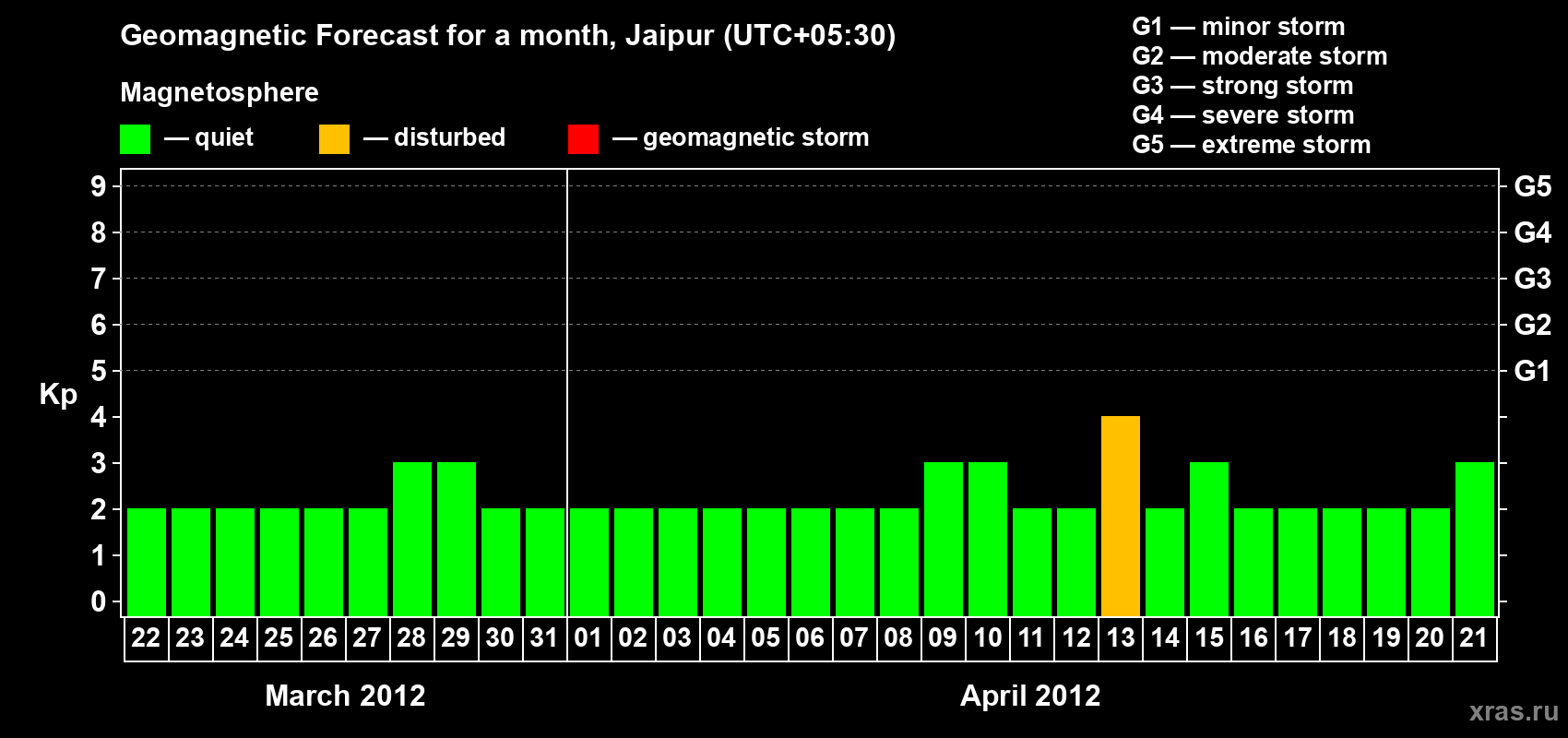 Geomagnetic Forecast for a month, Jaipur (UTC+05:30)

Magnetosphere

— quiet — disturbed — geomagnetic storm

G1 — minor storm
G2 — moderate storm
G3 — strong storm
G4 — severe storm
G5 — extreme storm

Kp

9
8
7
6
5
4
3
2
1
0

G5
G4
G3
G2
G1

22 23 24 25 26 27 28 29 30 31 01 02 03 04 05 06 07 08 09 10 11 12 13 14 15 16 17 18 19 20 21

March 2012

April 2012

xras.ru